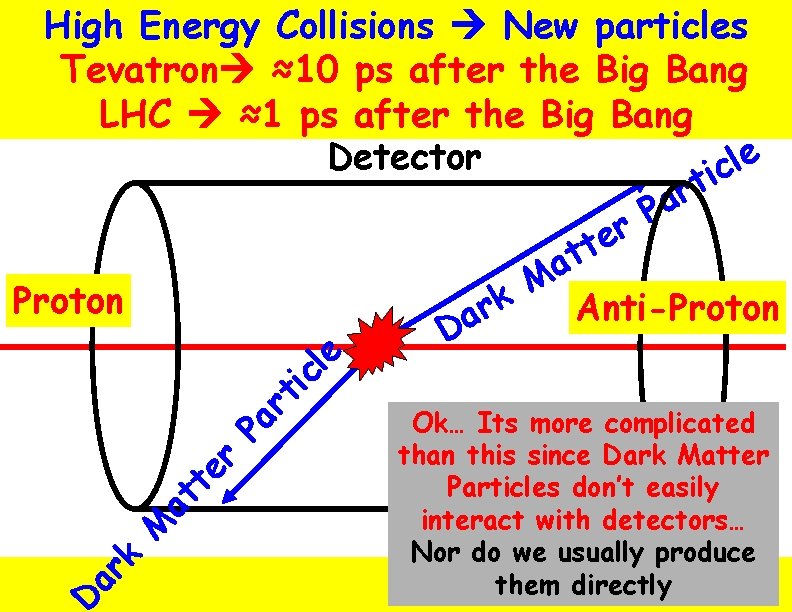 High Energy Collisions → New particles
Tevatron→ ≈10 ps after the Big Bang
LHC → ≈1 ps after the Big Bang

Detector

Proton

Anti-Proton

Dark Matter Particle

Dark Matter Particle

Ok… Its more complicated than this since Dark Matter Particles don't easily interact with detectors…
Nor do we usually produce them directly